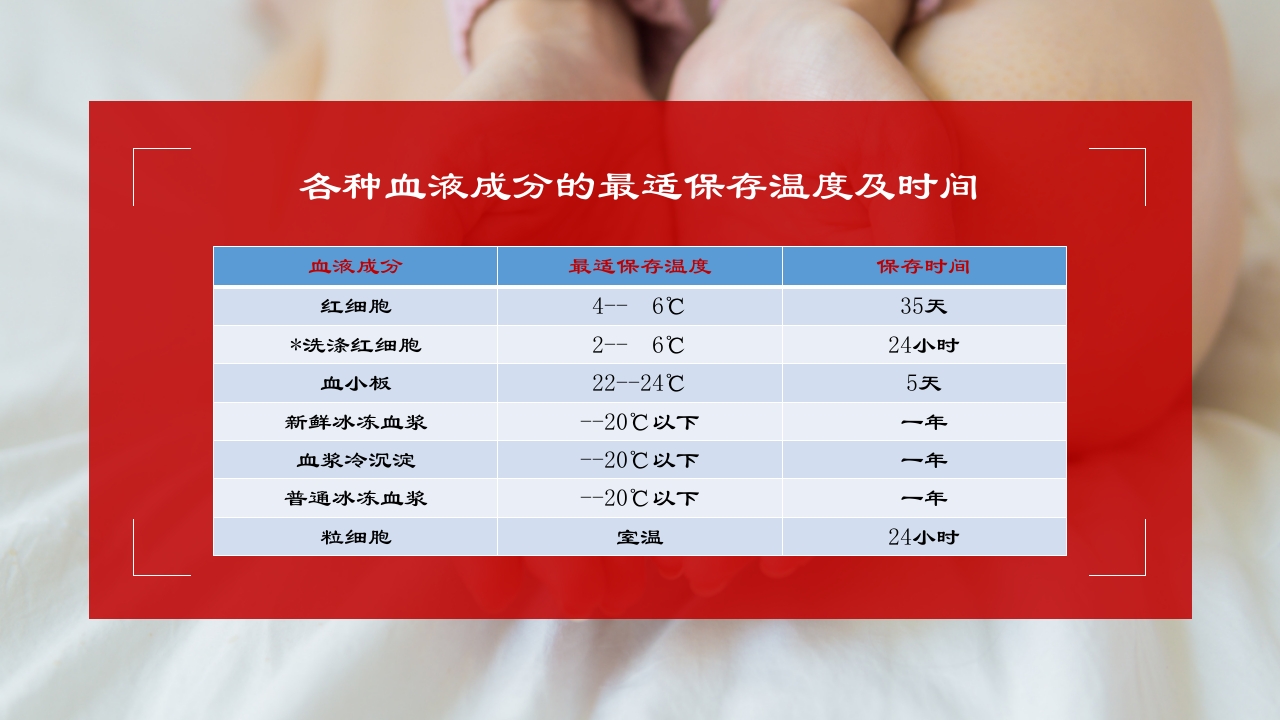 各种血液成分的最适保存温度及时间

| 血液成分 | 最适保存温度 | 保存时间 |
|---|---|---|
| 红细胞 | 4--　6℃ | 35天 |
| *洗涤红细胞 | 2--　6℃ | 24小时 |
| 血小板 | 22--24℃ | 5天 |
| 新鲜冰冻血浆 | --20℃以下 | 一年 |
| 血浆冷沉淀 | --20℃以下 | 一年 |
| 普通冰冻血浆 | --20℃以下 | 一年 |
| 粒细胞 | 室温 | 24小时 |